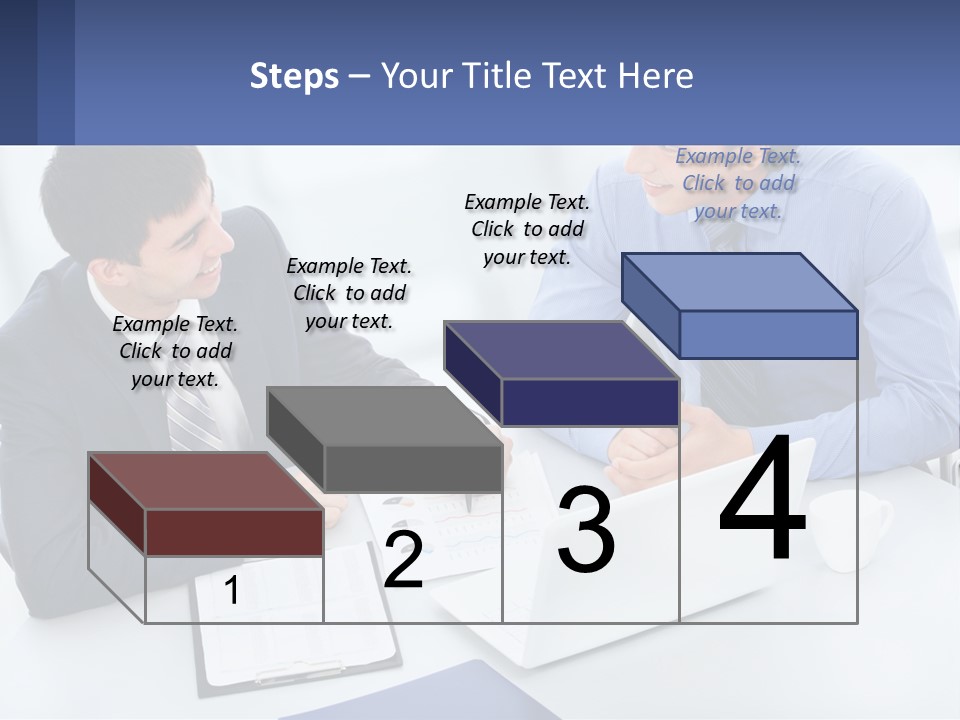 Steps – Your Title Text Here

Example Text. Click to add your text.

Example Text. Click to add your text.

Example Text. Click to add your text.

Example Text. Click to add your text.

1

2

3

4